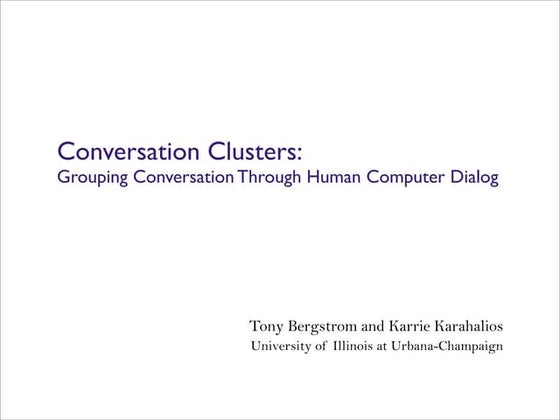 Conversation Clusters:
Grouping Conversation Through Human Computer Dialog

Tony Bergstrom and Karrie Karahalios
University of Illinois at Urbana-Champaign